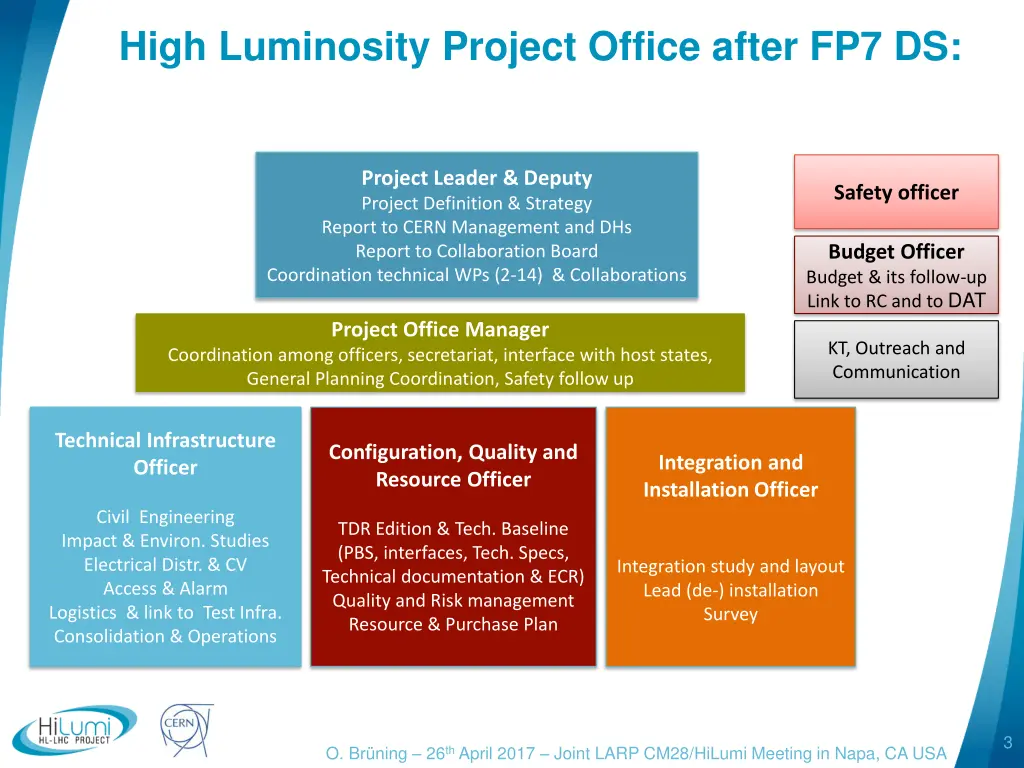 High Luminosity Project Office after FP7 DS:

Project Leader & Deputy
Project Definition & Strategy
Report to CERN Management and DHs
Report to Collaboration Board
Coordination technical WPs (2-14) & Collaborations

Safety officer

Budget Officer
Budget & its follow-up
Link to RC and to DAT

Project Office Manager
Coordination among officers, secretariat, interface with host states,
General Planning Coordination, Safety follow up

KT, Outreach and Communication

Technical Infrastructure Officer

Civil Engineering
Impact & Environ. Studies
Electrical Distr. & CV
Access & Alarm
Logistics & link to Test Infra.
Consolidation & Operations

Configuration, Quality and Resource Officer

TDR Edition & Tech. Baseline
(PBS, interfaces, Tech. Specs,
Technical documentation & ECR)
Quality and Risk management
Resource & Purchase Plan

Integration and Installation Officer

Integration study and layout
Lead (de-) installation
Survey

HiLumi HL-LHC PROJECT

CERN

O. Brüning – 26$^{th}$ April 2017 – Joint LARP CM28/HiLumi Meeting in Napa, CA USA

3